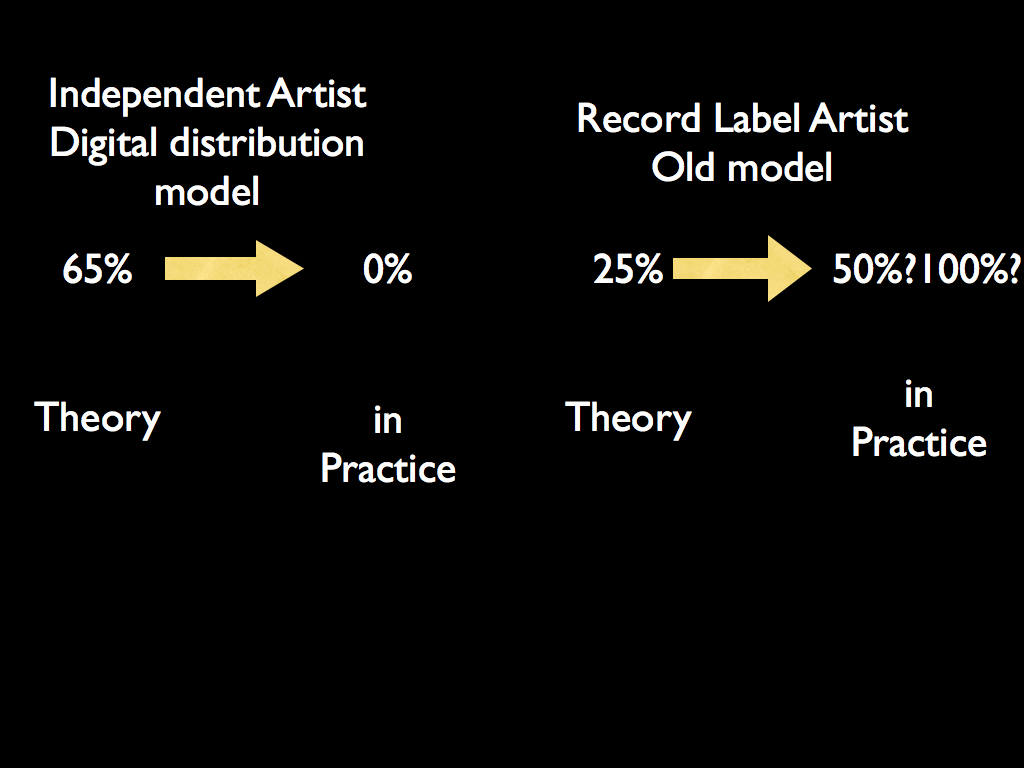 Independent Artist
Digital distribution model

65% 0%

Theory in Practice

Record Label Artist
Old model

25% 50%?100%?

Theory in Practice